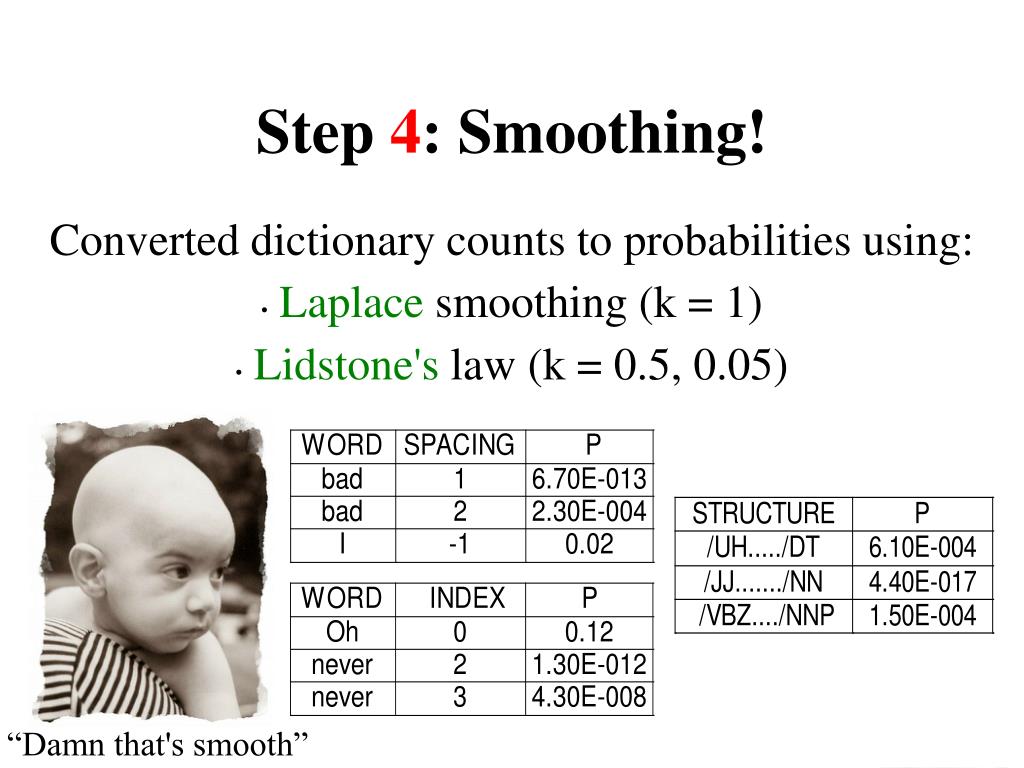 Step 4: Smoothing!

Converted dictionary counts to probabilities using:

• Laplace smoothing (k = 1)

• Lidstone's law (k = 0.5, 0.05)

| WORD | SPACING | P |
|---|---|---|
| bad | 1 | 6.70E-013 |
| bad | 2 | 2.30E-004 |
| I | -1 | 0.02 |

| WORD | INDEX | P |
|---|---|---|
| Oh | 0 | 0.12 |
| never | 2 | 1.30E-012 |
| never | 3 | 4.30E-008 |

| STRUCTURE | P |
|---|---|
| /UH...../DT | 6.10E-004 |
| /JJ......./NN | 4.40E-017 |
| /VBZ..../NNP | 1.50E-004 |

“Damn that's smooth”